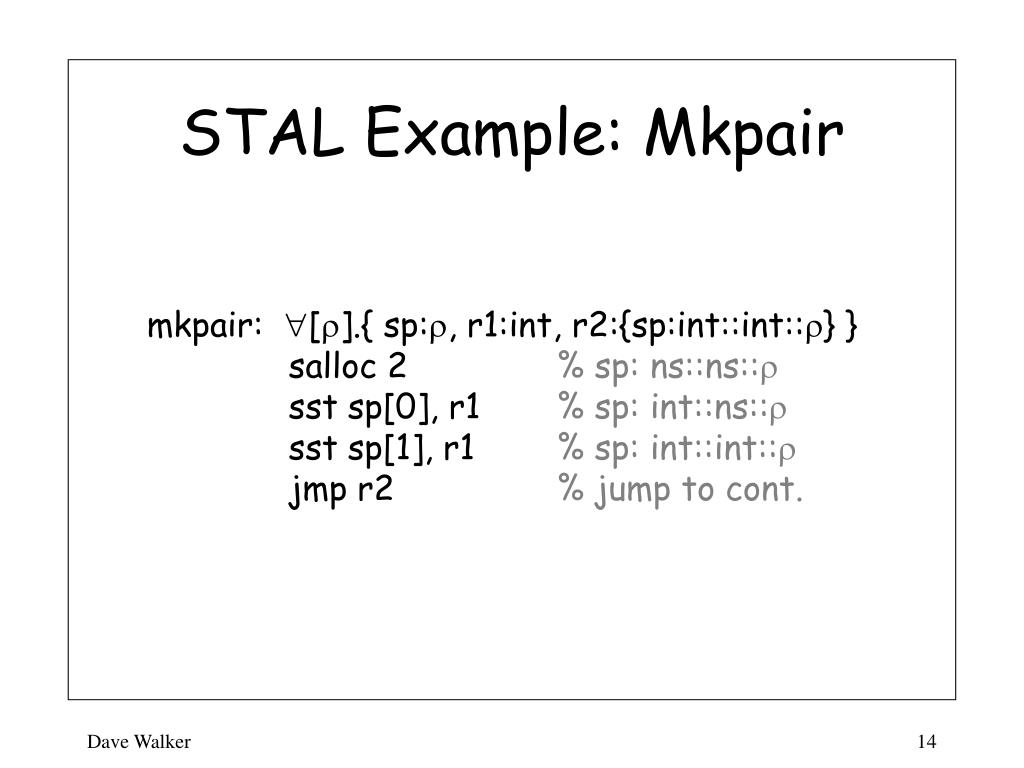 STAL Example: Mkpair

mkpair: $\forall[\rho]$.{ sp:$\rho$, r1:int, r2:{sp:int::int::$\rho$} }
salloc 2 % sp: ns::ns::$\rho$
sst sp[0], r1 % sp: int::ns::$\rho$
sst sp[1], r1 % sp: int::int::$\rho$
jmp r2 % jump to cont.

Dave Walker

14